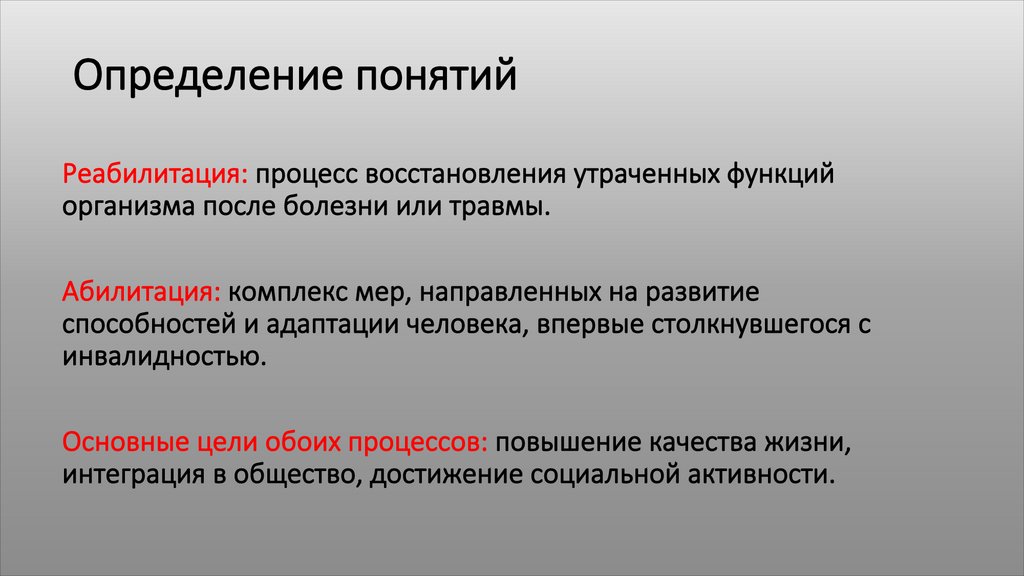 Определение понятий

Реабилитация: процесс восстановления утраченных функций организма после болезни или травмы.

Абилитация: комплекс мер, направленных на развитие способностей и адаптации человека, впервые столкнувшегося с инвалидностью.

Основные цели обоих процессов: повышение качества жизни, интеграция в общество, достижение социальной активности.